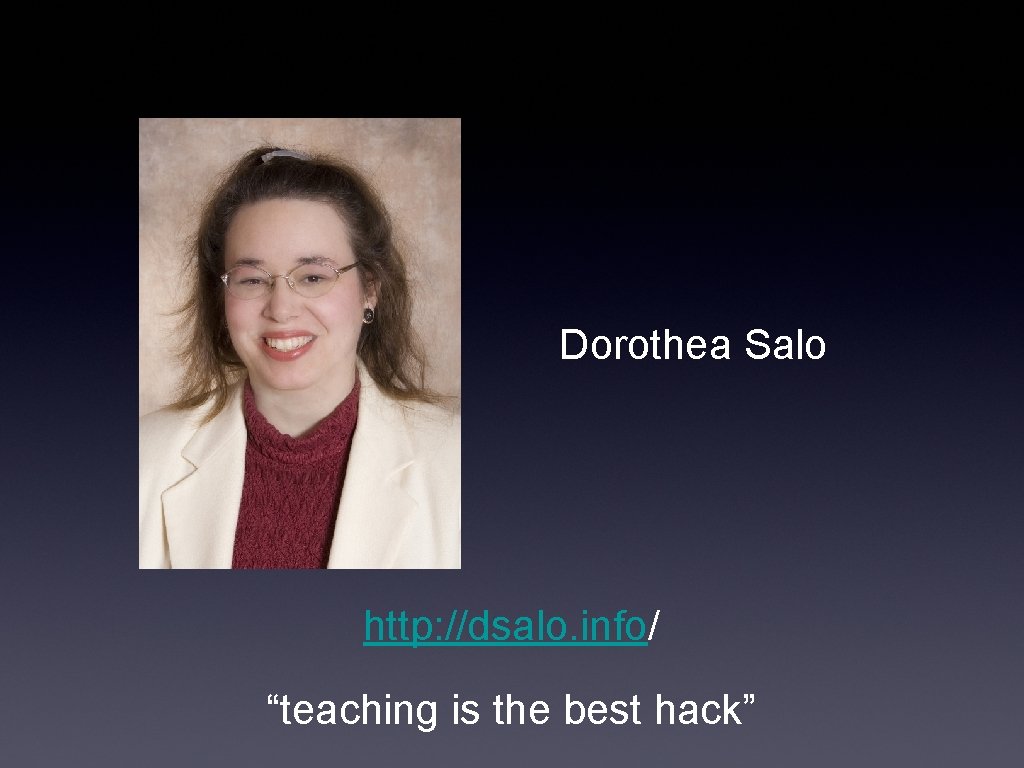 Dorothea Salo

http: //dsalo. info/

“teaching is the best hack”